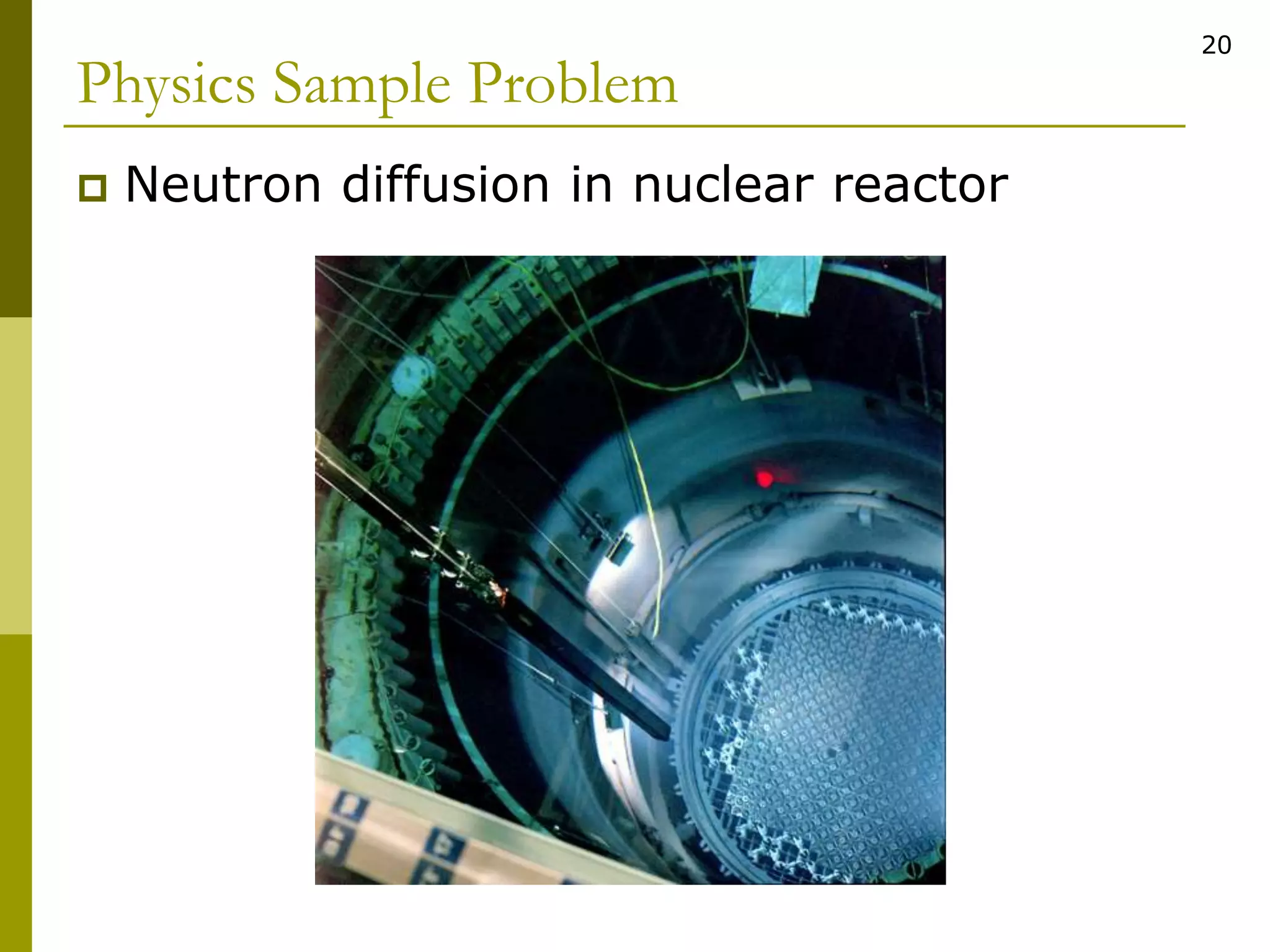 20

Physics Sample Problem

Neutron diffusion in nuclear reactor